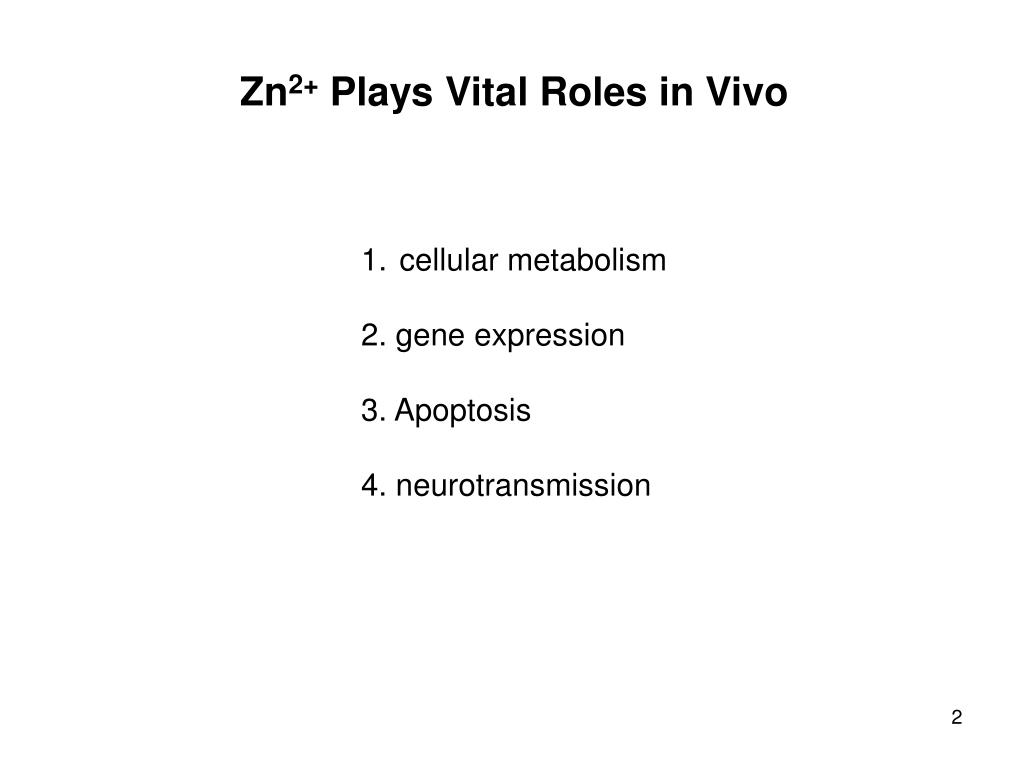 $Zn^{2+}$ Plays Vital Roles in Vivo

1. cellular metabolism

2. gene expression

3. Apoptosis

4. neurotransmission

2